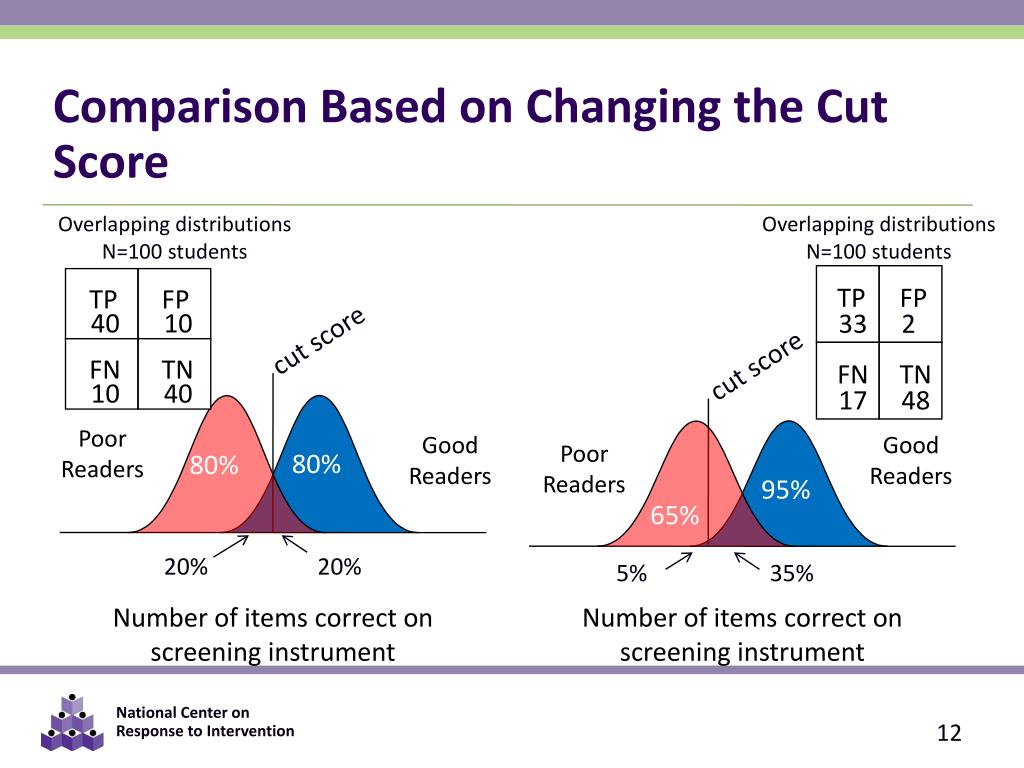 Comparison Based on Changing the Cut Score

Overlapping distributions
N=100 students

| TP 40 | FP 10 |
|---|---|
| FN 10 | TN 40 |

cut score

Poor Readers

80%

80%

Good Readers

20%

20%

Number of items correct on screening instrument

Overlapping distributions
N=100 students

| TP 33 | FP 2 |
|---|---|
| FN 17 | TN 48 |

cut score

Poor Readers

65%

95%

Good Readers

5%

35%

Number of items correct on screening instrument

National Center on
Response to Intervention

12